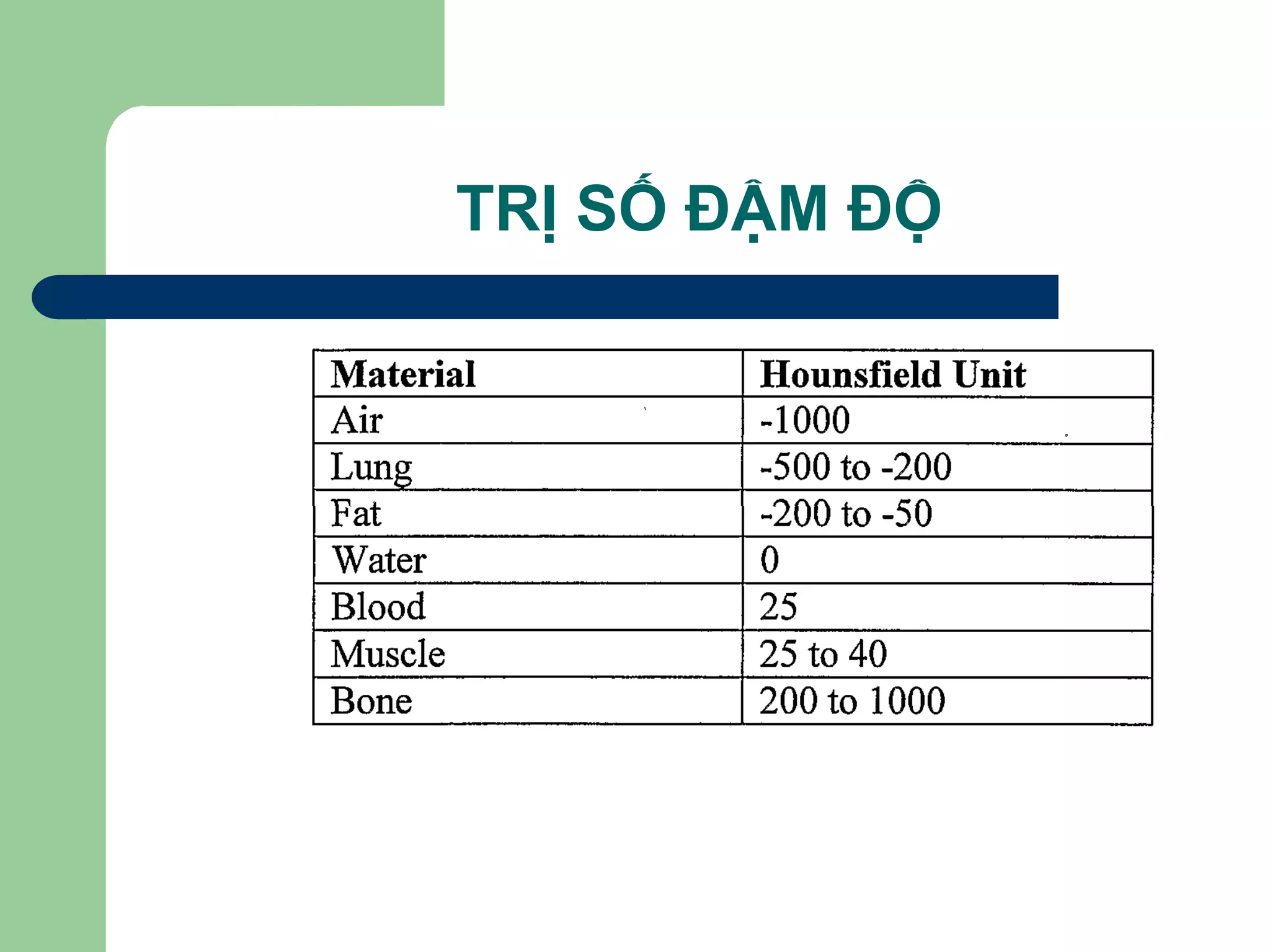 TRỊ SỐ ĐẬM ĐỘ

| Material | Hounsfield Unit |
|---|---|
| Air | -1000 |
| Lung | -500 to -200 |
| Fat | -200 to -50 |
| Water | 0 |
| Blood | 25 |
| Muscle | 25 to 40 |
| Bone | 200 to 1000 |